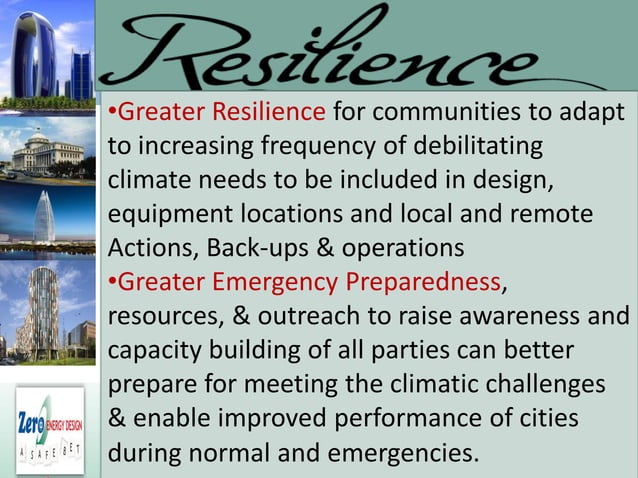 Resilience

•Greater Resilience for communities to adapt to increasing frequency of debilitating climate needs to be included in design, equipment locations and local and remote Actions, Back-ups & operations

•Greater Emergency Preparedness, resources, & outreach to raise awareness and capacity building of all parties can better prepare for meeting the climatic challenges & enable improved performance of cities during normal and emergencies.

Zero ENERGY DESIGN
A SAFE BET